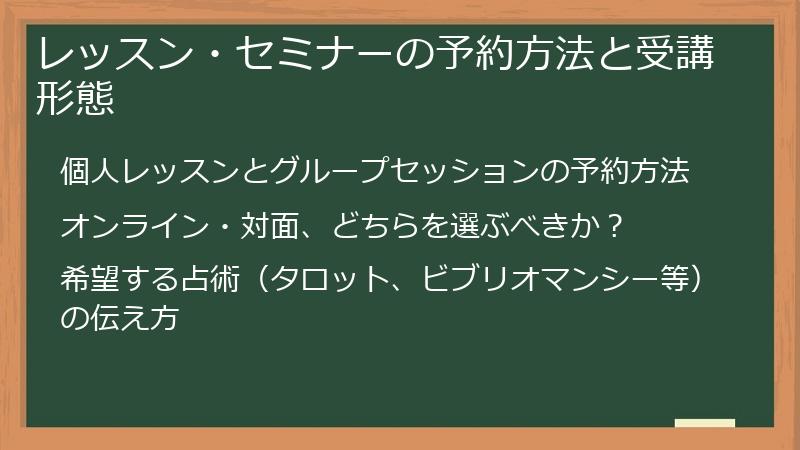 レッスン・セミナーの予約方法と受講形態

個人レッスンとグループセッションの予約方法

オンライン・対面、どちらを選ぶべきか？

希望する占術（タロット、ビブリオマンシー等）の伝え方